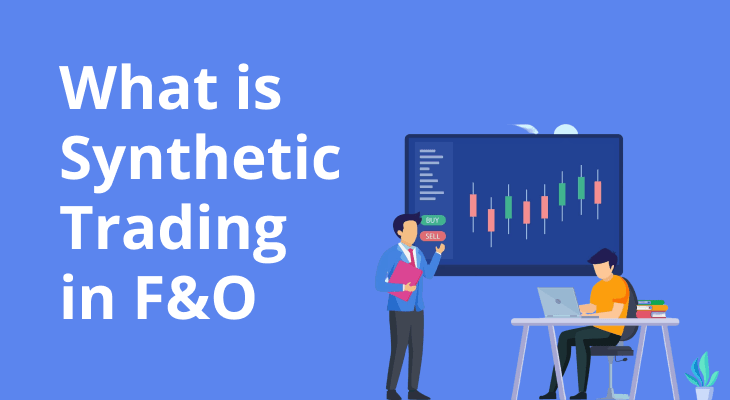 What is Synthetic Trading in F&O

BUY

SELL